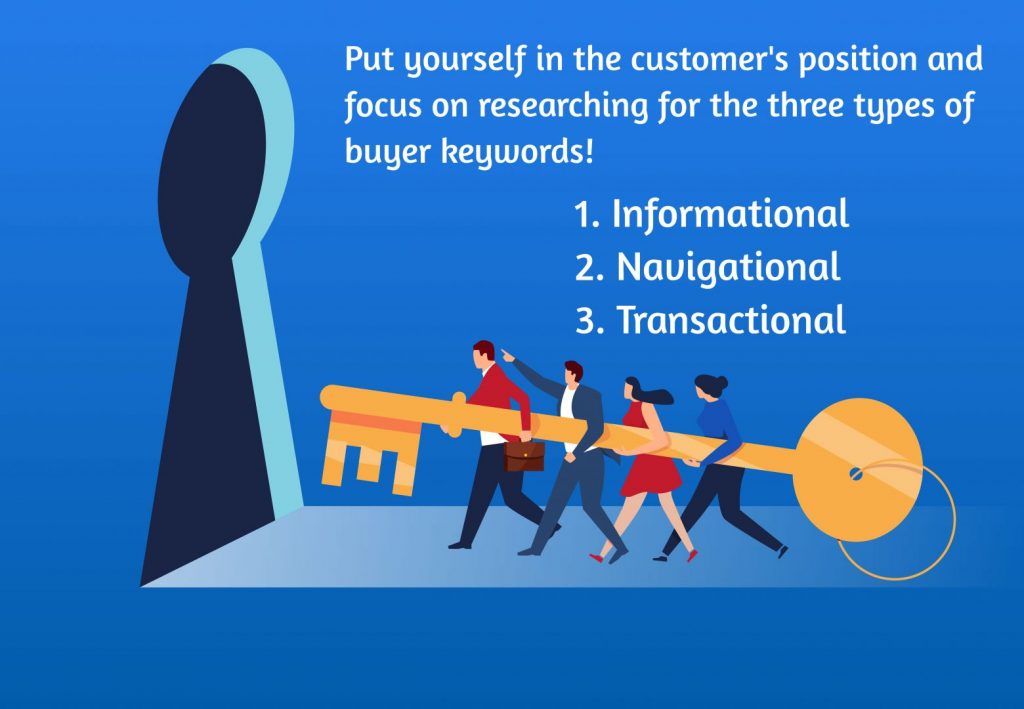 Put yourself in the customer's position and focus on researching for the three types of buyer keywords!

1. Informational
2. Navigational
3. Transactional